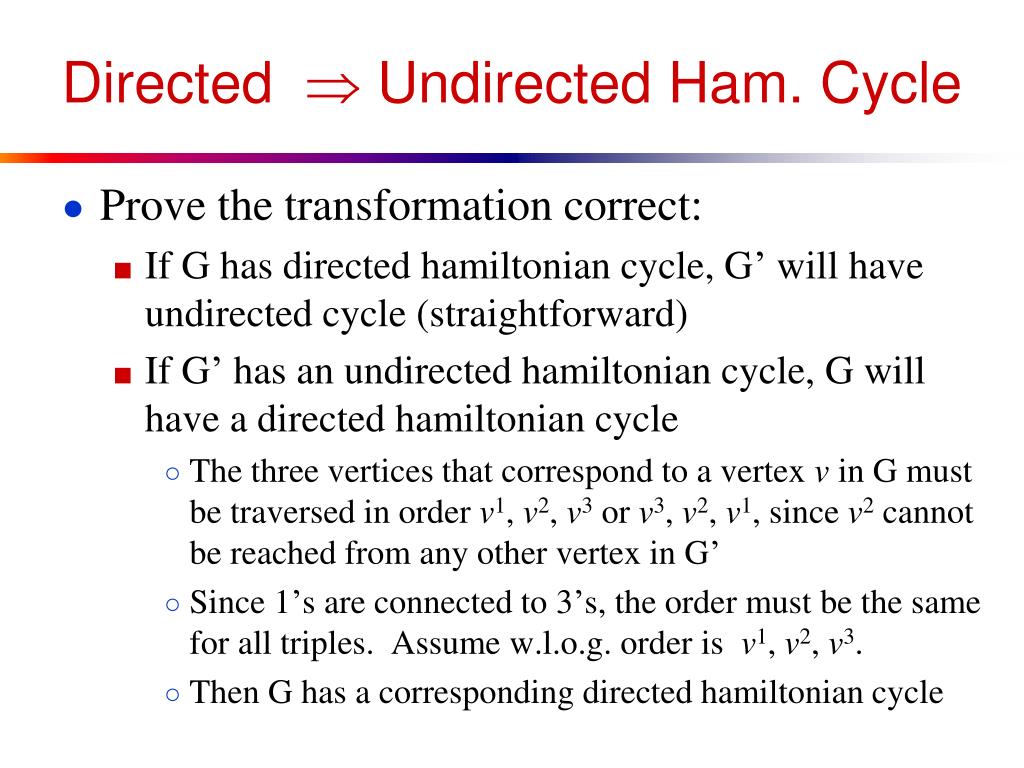 Directed $\Rightarrow$ Undirected Ham. Cycle

Prove the transformation correct:

If G has directed hamiltonian cycle, G’ will have undirected cycle (straightforward)

If G’ has an undirected hamiltonian cycle, G will have a directed hamiltonian cycle

The three vertices that correspond to a vertex $v$ in G must be traversed in order $v^1$, $v^2$, $v^3$ or $v^3$, $v^2$, $v^1$, since $v^2$ cannot be reached from any other vertex in G’

Since 1’s are connected to 3’s, the order must be the same for all triples. Assume w.l.o.g. order is $v^1$, $v^2$, $v^3$.

Then G has a corresponding directed hamiltonian cycle